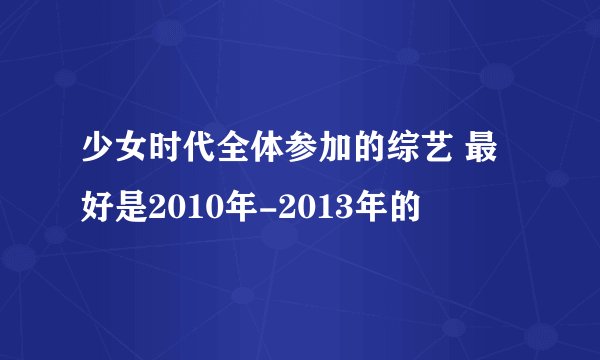 少女时代全体参加的综艺 最好是2010年-2013年的